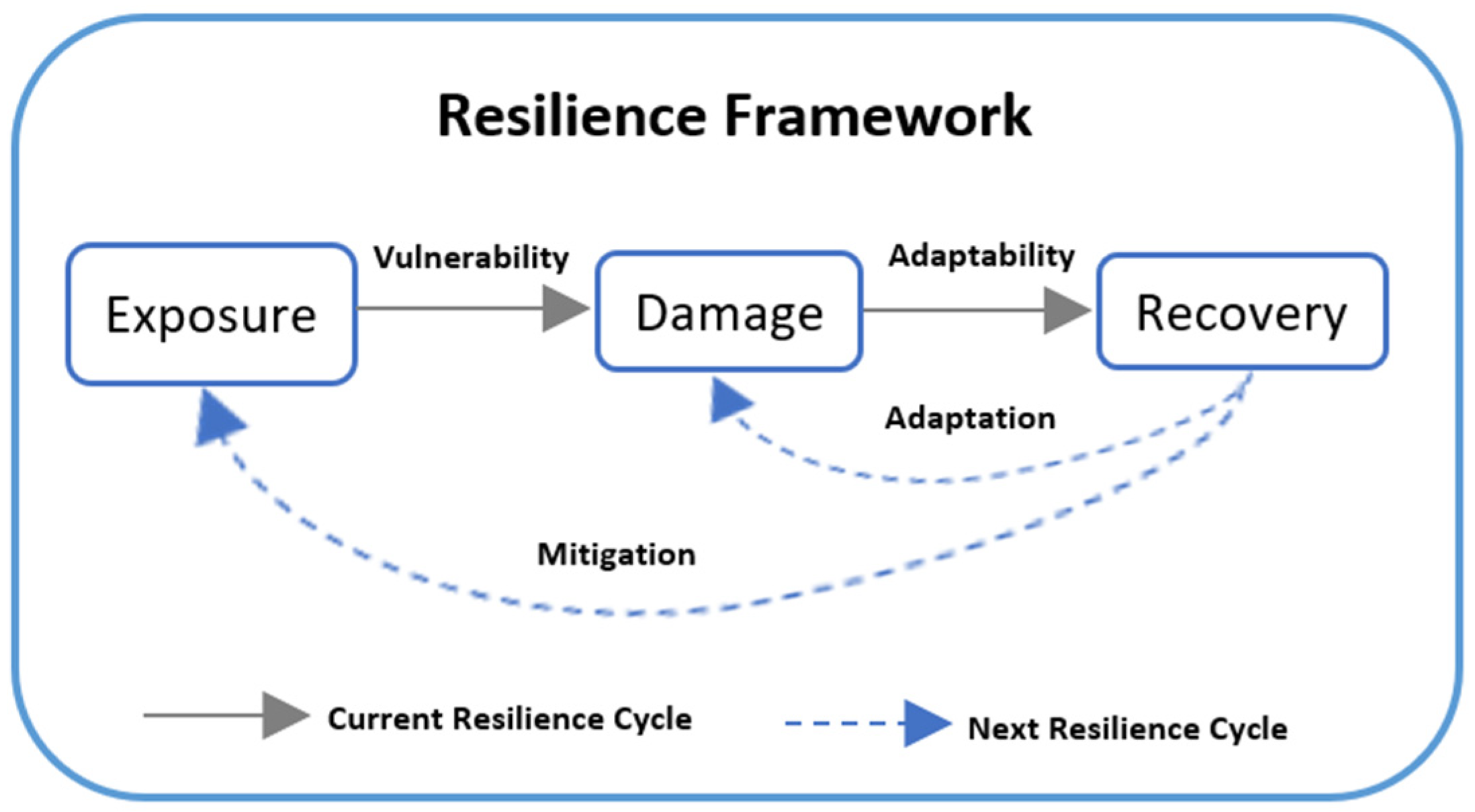 Resilience Framework

Exposure

Vulnerability

Damage

Adaptability

Recovery

Adaptation

Mitigation

Current Resilience Cycle

Next Resilience Cycle